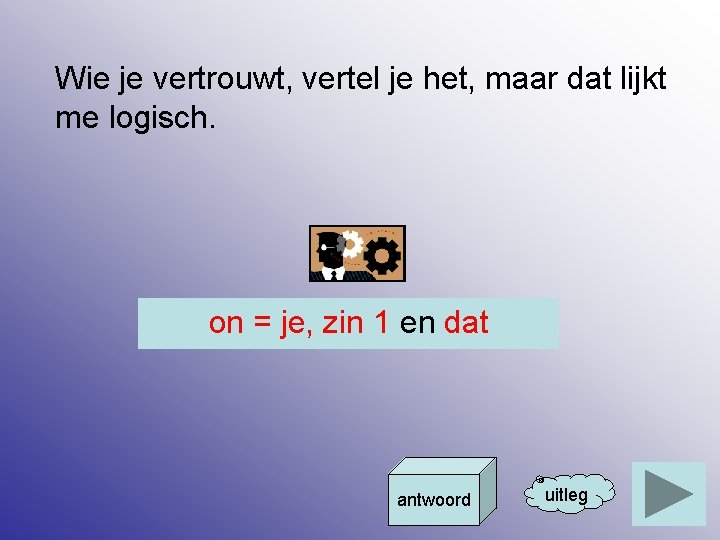 Wie je vertrouwt, vertel je het, maar dat lijkt me logisch.

on = je, zin 1 en dat

antwoord

uitleg